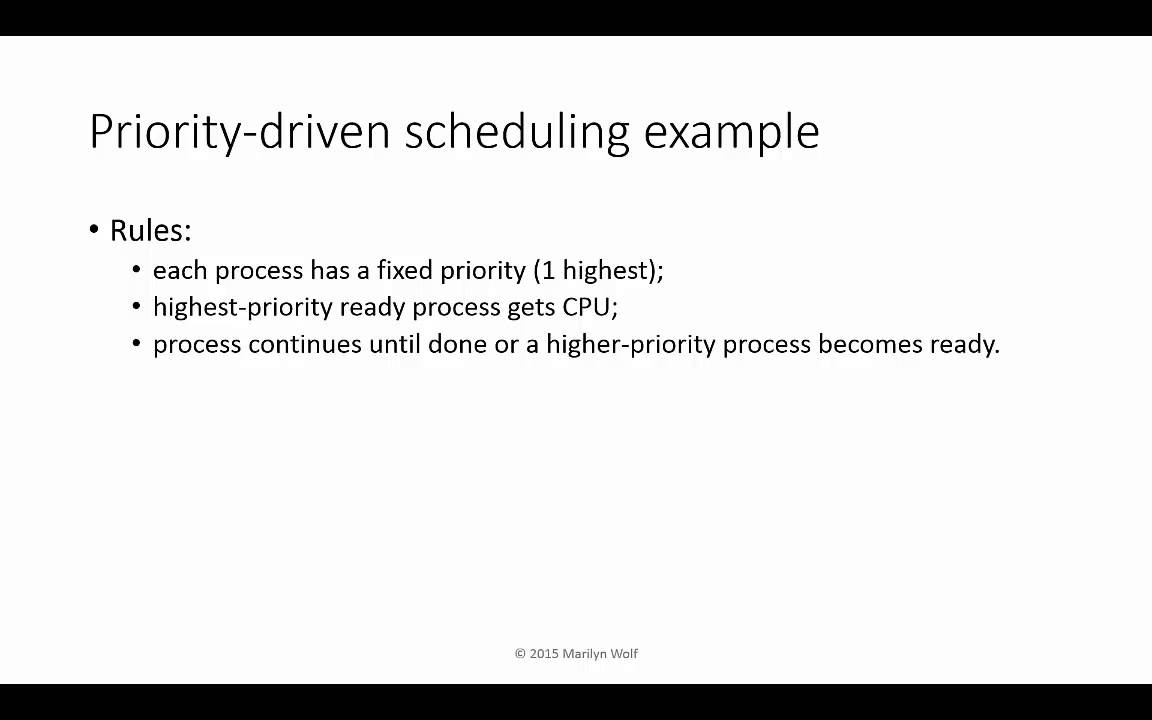 Priority-driven scheduling example

• Rules:
  • each process has a fixed priority (1 highest);
  • highest-priority ready process gets CPU;
  • process continues until done or a higher-priority process becomes ready.

© 2015 Marilyn Wolf